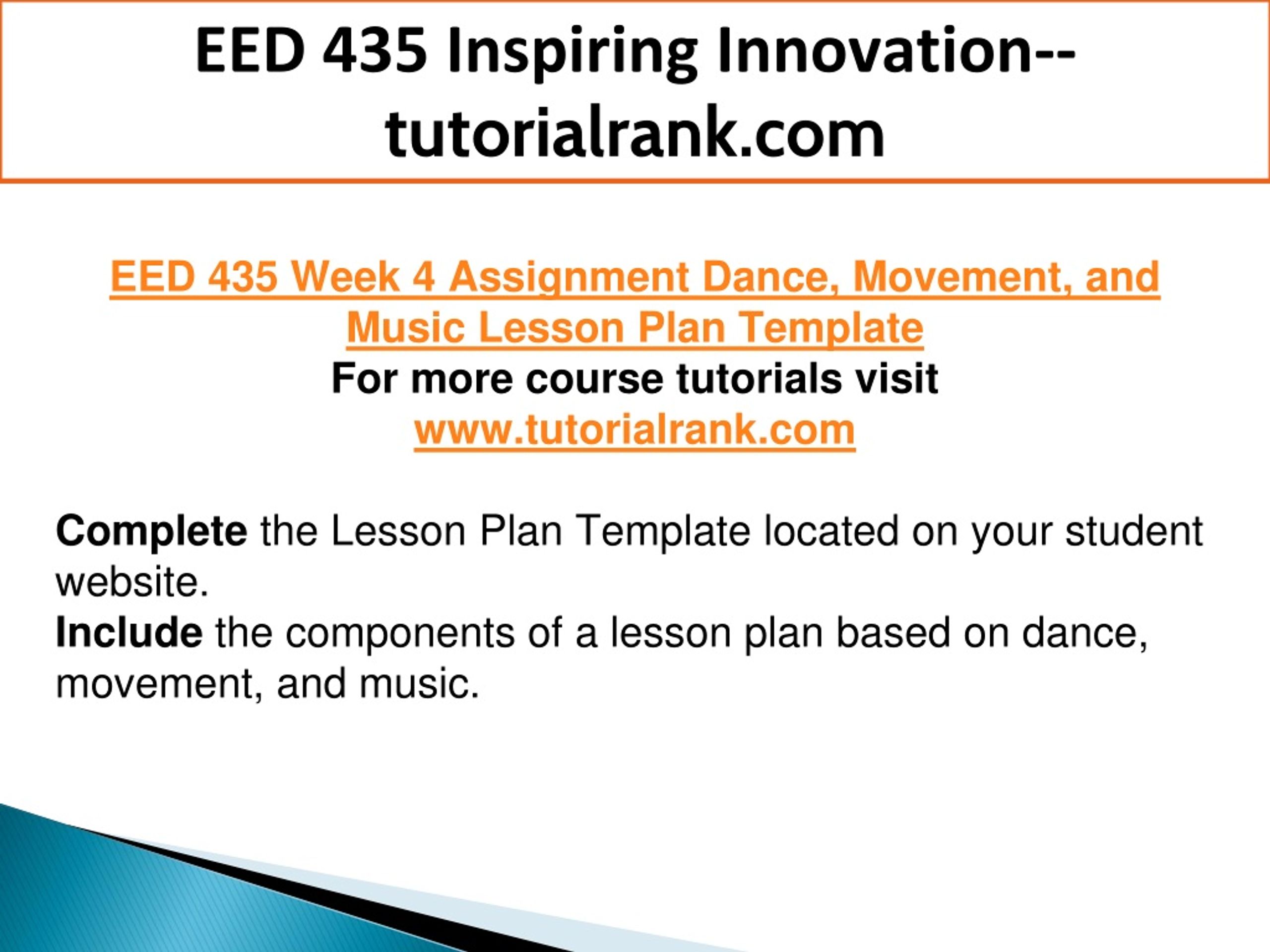 EED 435 Inspiring Innovation--tutorialrank.com

EED 435 Week 4 Assignment Dance, Movement, and Music Lesson Plan Template
For more course tutorials visit
www.tutorialrank.com

Complete the Lesson Plan Template located on your student website.
Include the components of a lesson plan based on dance, movement, and music.